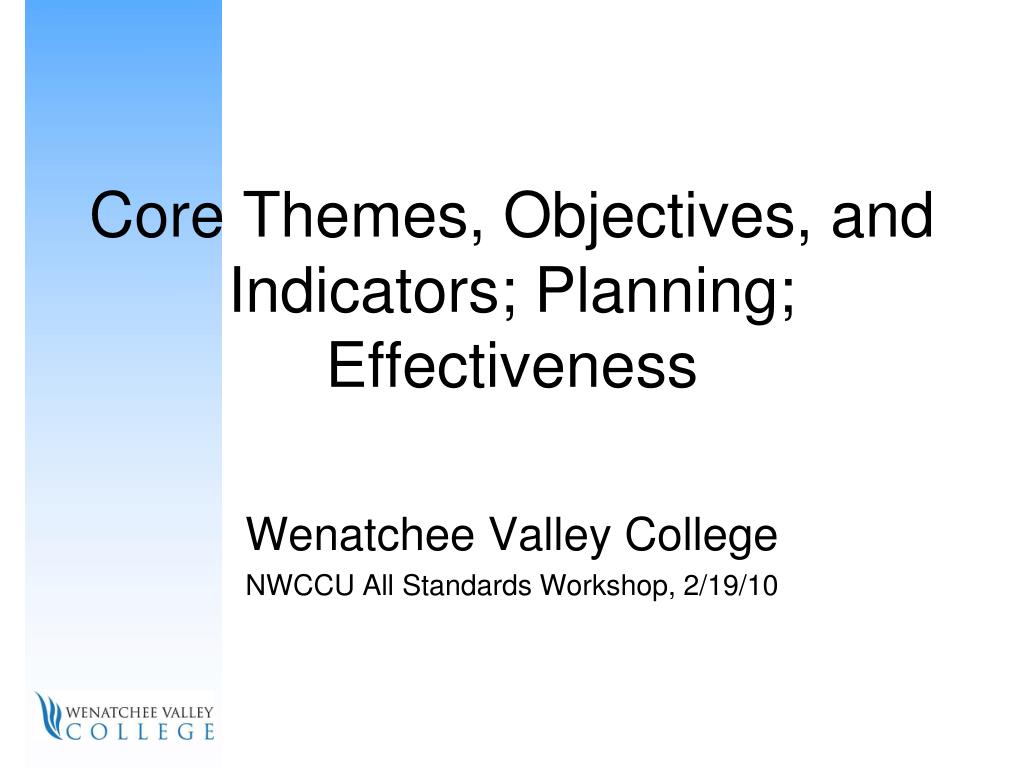 Core Themes, Objectives, and Indicators; Planning; Effectiveness

Wenatchee Valley College

NWCCU All Standards Workshop, 2/19/10

WENATCHEE VALLEY
COLLEGE